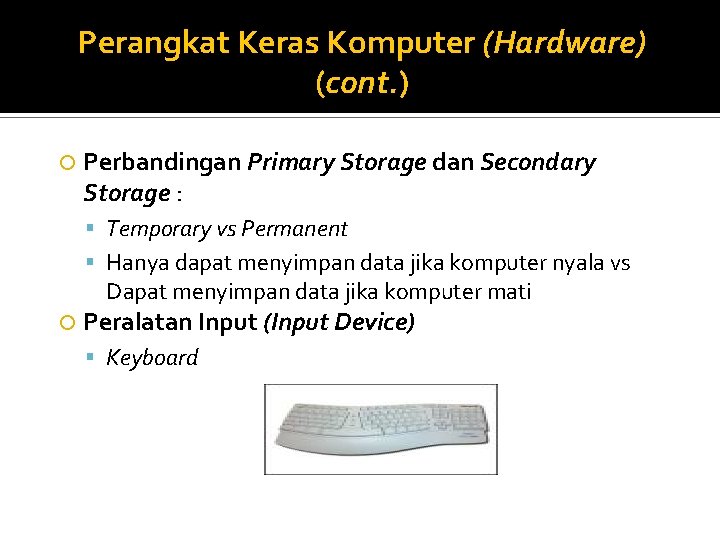 Perangkat Keras Komputer (Hardware) (cont.)

Perbandingan Primary Storage dan Secondary Storage :

Temporary vs Permanent

Hanya dapat menyimpan data jika komputer nyala vs Dapat menyimpan data jika komputer mati

Peralatan Input (Input Device)

Keyboard